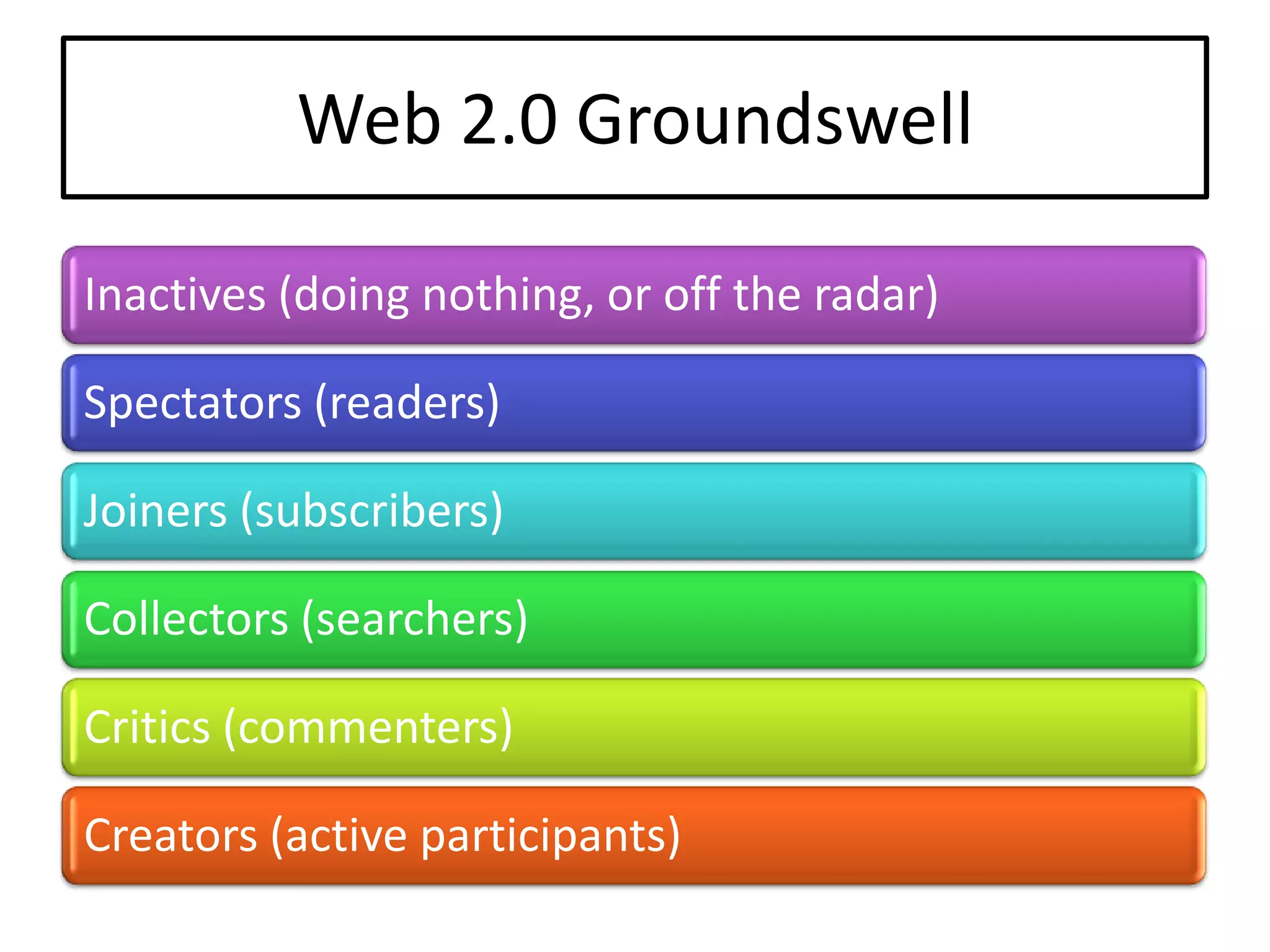 Web 2.0 Groundswell

Inactives (doing nothing, or off the radar)

Spectators (readers)

Joiners (subscribers)

Collectors (searchers)

Critics (commenters)

Creators (active participants)